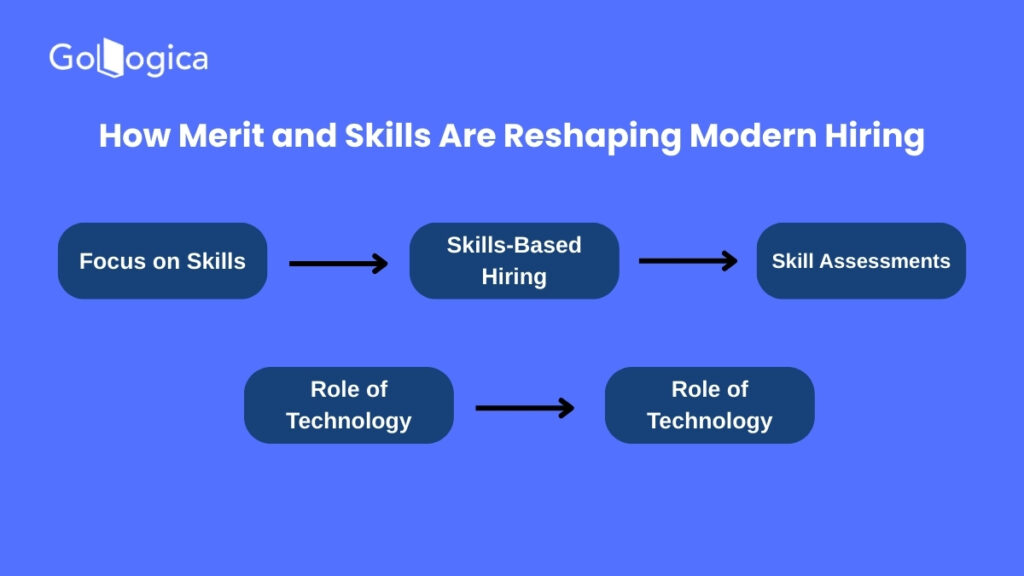 GoLogica

How Merit and Skills Are Reshaping Modern Hiring

Focus on Skills

Skills-Based Hiring

Skill Assessments

Role of Technology

Role of Technology